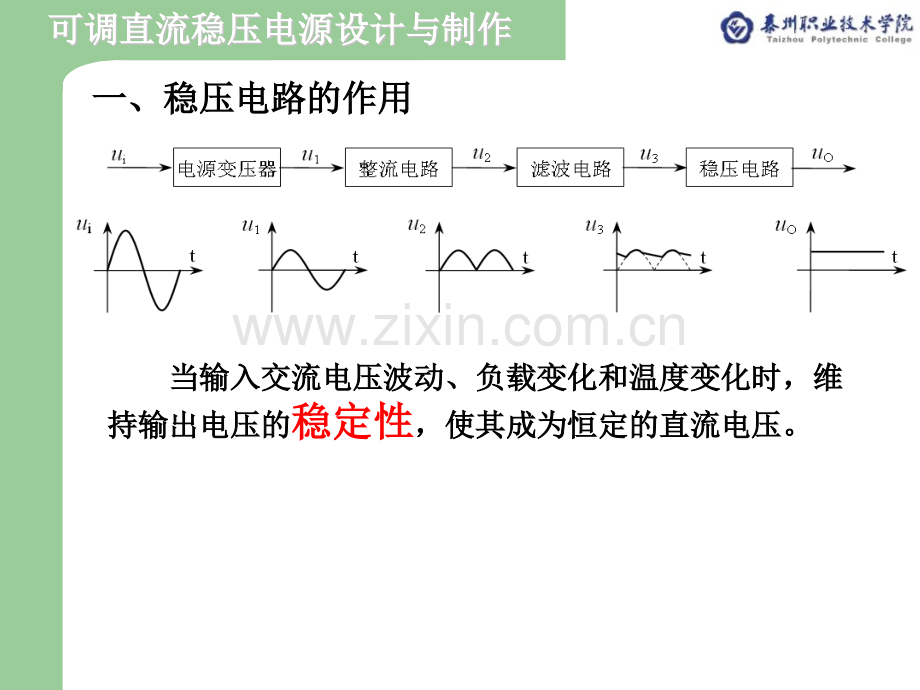 可调直流稳压电源设计与制作

泰州职业技术学院
Taizhou Polytechnic College

一、稳压电路的作用

$u_i$ 电源变压器 $u_1$ 整流电路 $u_2$ 滤波电路 $u_3$ 稳压电路 $u_O$

$u_i$ t $u_1$ t $u_2$ t $u_3$ t $u_O$ t

www.zixin.com.cn

当输入交流电压波动、负载变化和温度变化时，维持输出电压的稳定性，使其成为恒定的直流电压。